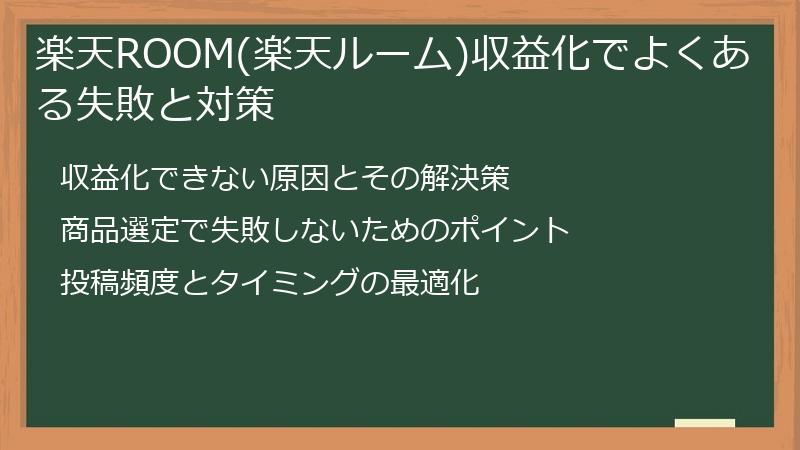 楽天ROOM(楽天ルーム)収益化でよくある失敗と対策

収益化できない原因とその解決策

商品選定で失敗しないためのポイント

投稿頻度とタイミングの最適化